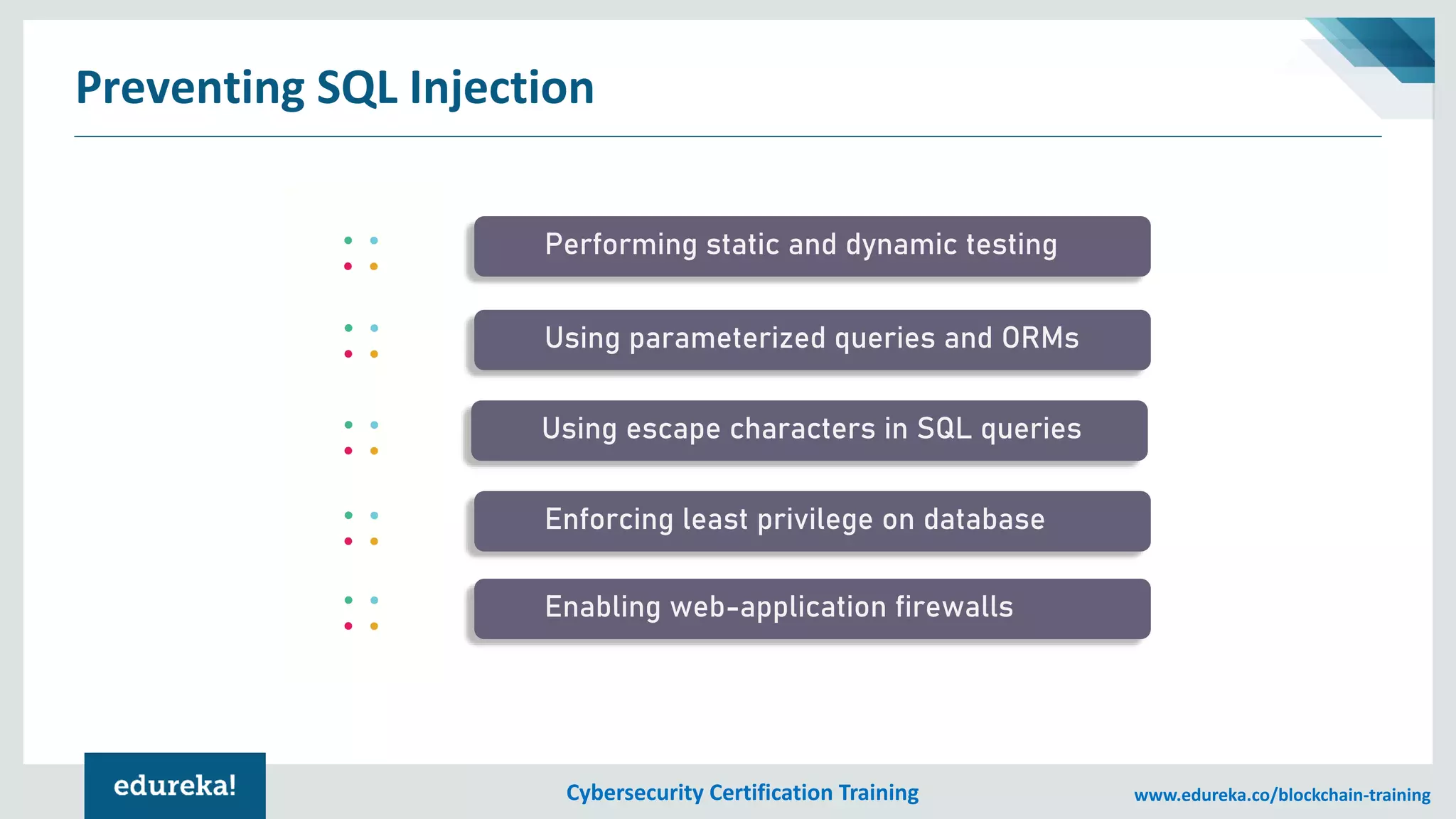 Preventing SQL Injection

Performing static and dynamic testing

Using parameterized queries and ORMs

Using escape characters in SQL queries

Enforcing least privilege on database

Enabling web-application firewalls

edureka!

Cybersecurity Certification Training

www.edureka.co/blockchain-training